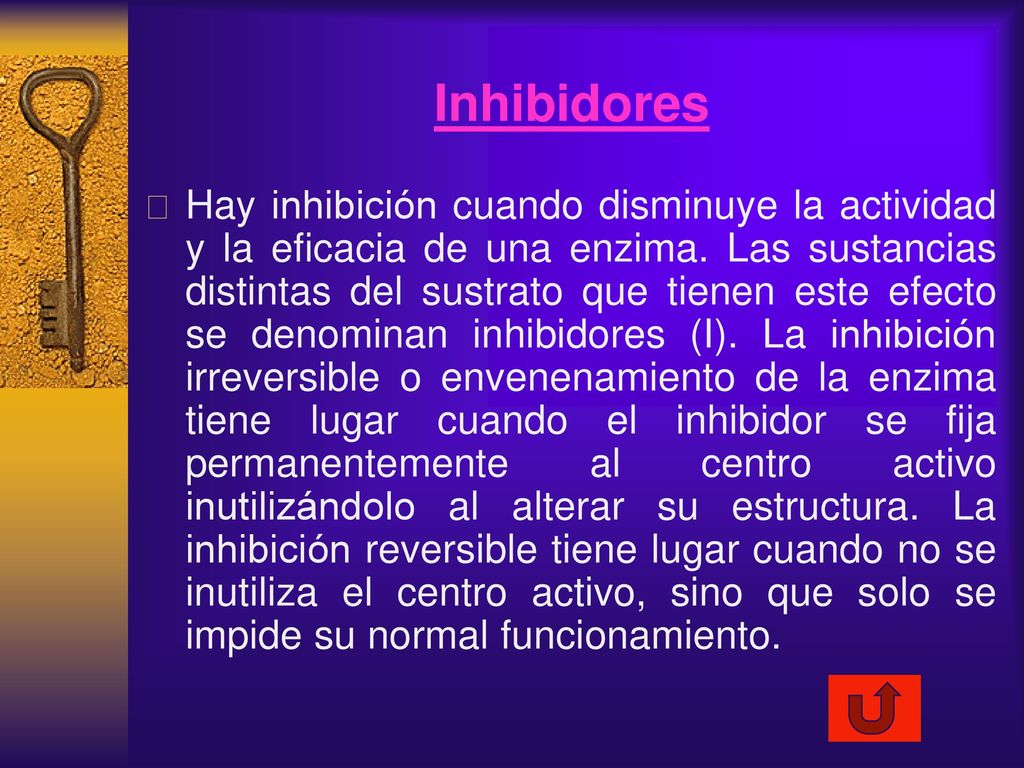 Inhibidores

Hay inhibición cuando disminuye la actividad y la eficacia de una enzima. Las sustancias distintas del sustrato que tienen este efecto se denominan inhibidores (I). La inhibición irreversible o envenenamiento de la enzima tiene lugar cuando el inhibidor se fija permanentemente al centro activo inutilizándolo al alterar su estructura. La inhibición reversible tiene lugar cuando no se inutiliza el centro activo, sino que solo se impide su normal funcionamiento.